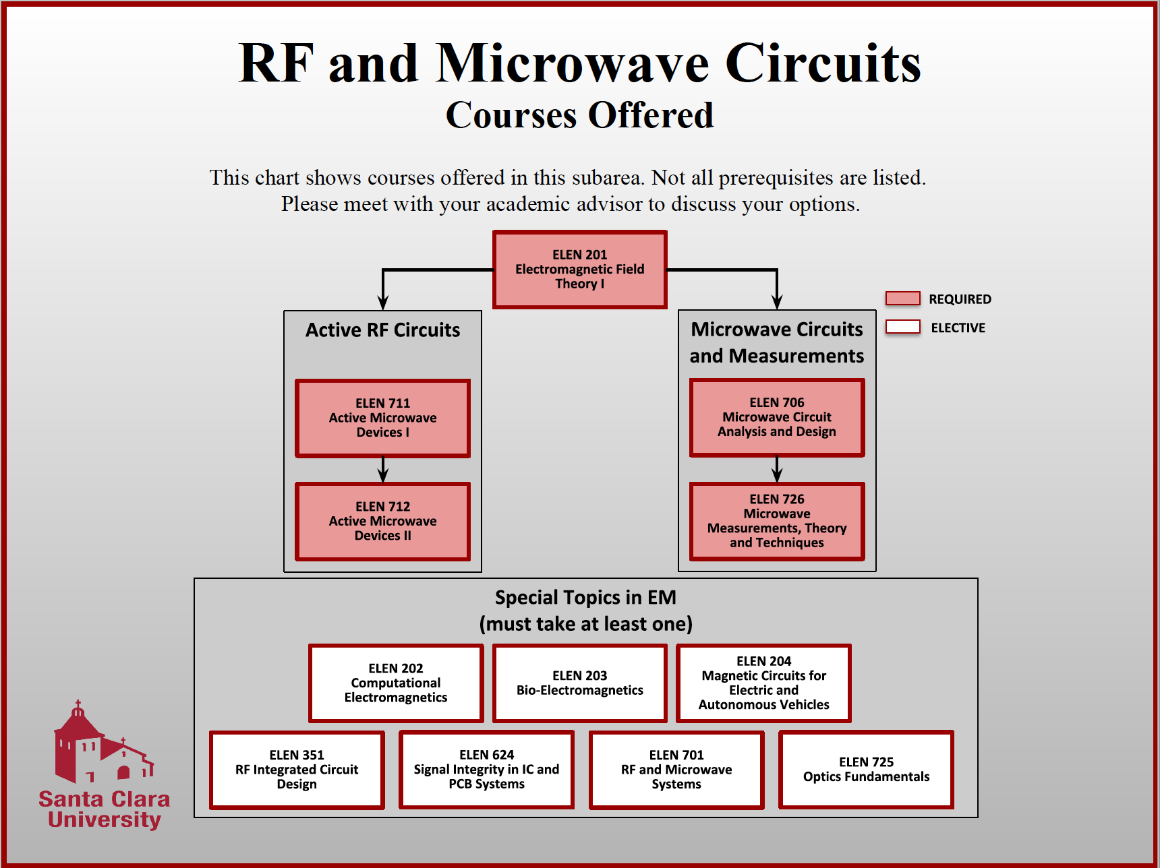 RF and Microwave Circuits
Courses Offered

This chart shows courses offered in this subarea. Not all prerequisites are listed. Please meet with your academic advisor to discuss your options.

ELEN 201
Electromagnetic Field Theory I

REQUIRED
ELECTIVE

Active RF Circuits

ELEN 711
Active Microwave Devices I

ELEN 712
Active Microwave Devices II

Microwave Circuits and Measurements

ELEN 706
Microwave Circuit Analysis and Design

ELEN 726
Microwave Measurements, Theory and Techniques

Special Topics in EM
(must take at least one)

ELEN 202
Computational Electromagnetics

ELEN 203
Bio-Electromagnetics

ELEN 204
Magnetic Circuits for Electric and Autonomous Vehicles

ELEN 351
RF Integrated Circuit Design

ELEN 624
Signal Integrity in IC and PCB Systems

ELEN 701
RF and Microwave Systems

ELEN 725
Optics Fundamentals

Santa Clara University